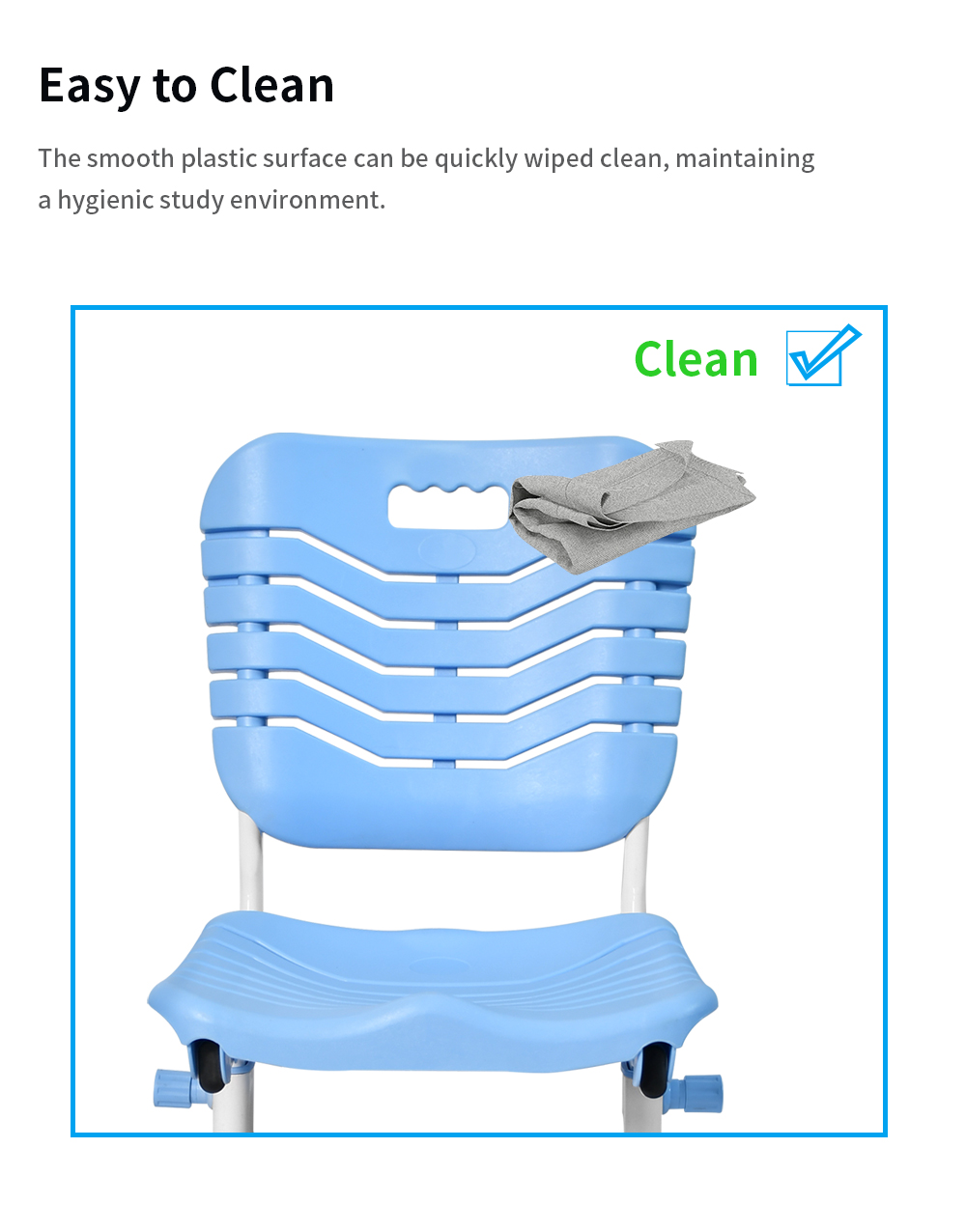 Easy to Clean

The smooth plastic surface can be quickly wiped clean, maintaining a hygienic study environment.

Clean